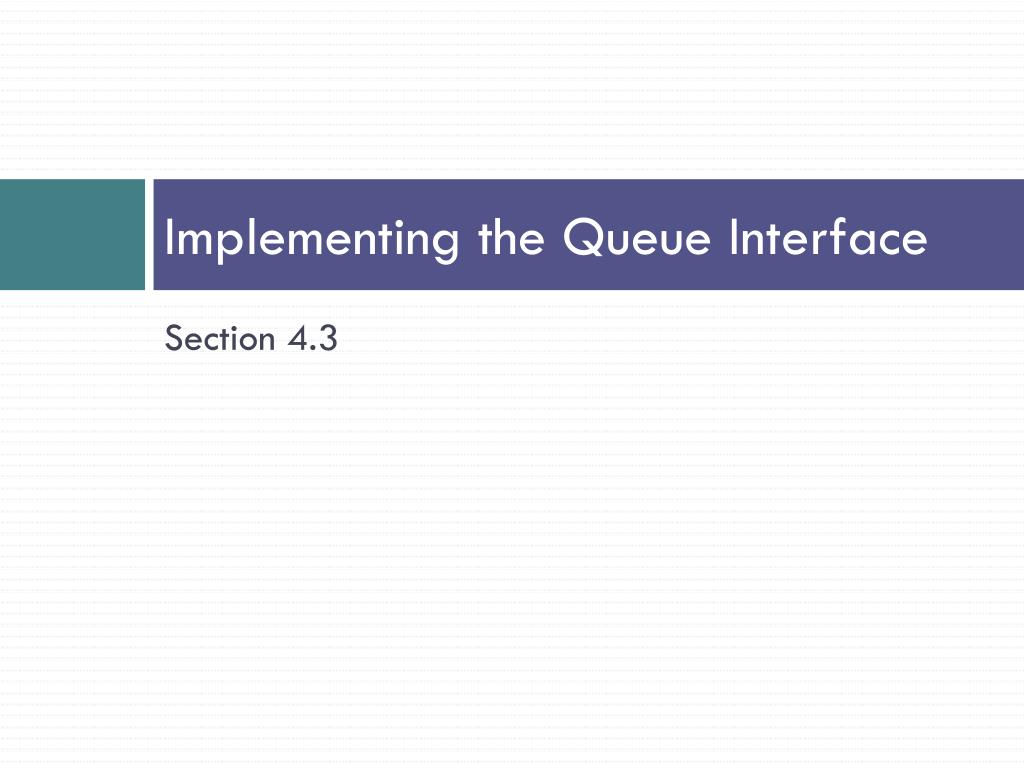 Implementing the Queue Interface

Section 4.3